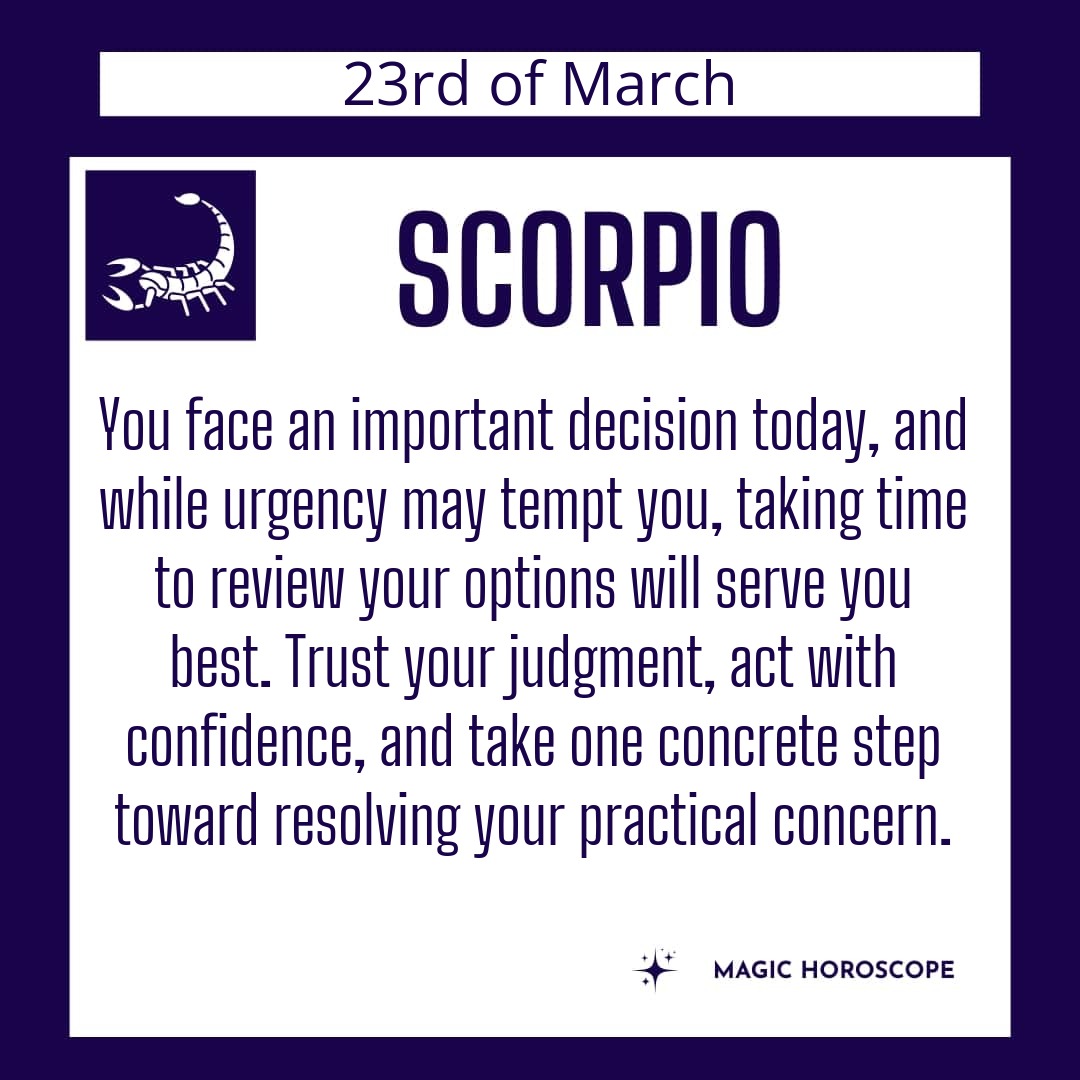 23rd of March

SCORPIO

You face an important decision today, and while urgency may tempt you, taking time to review your options will serve you best. Trust your judgment, act with confidence, and take one concrete step toward resolving your practical concern.

MAGIC HOROSCOPE